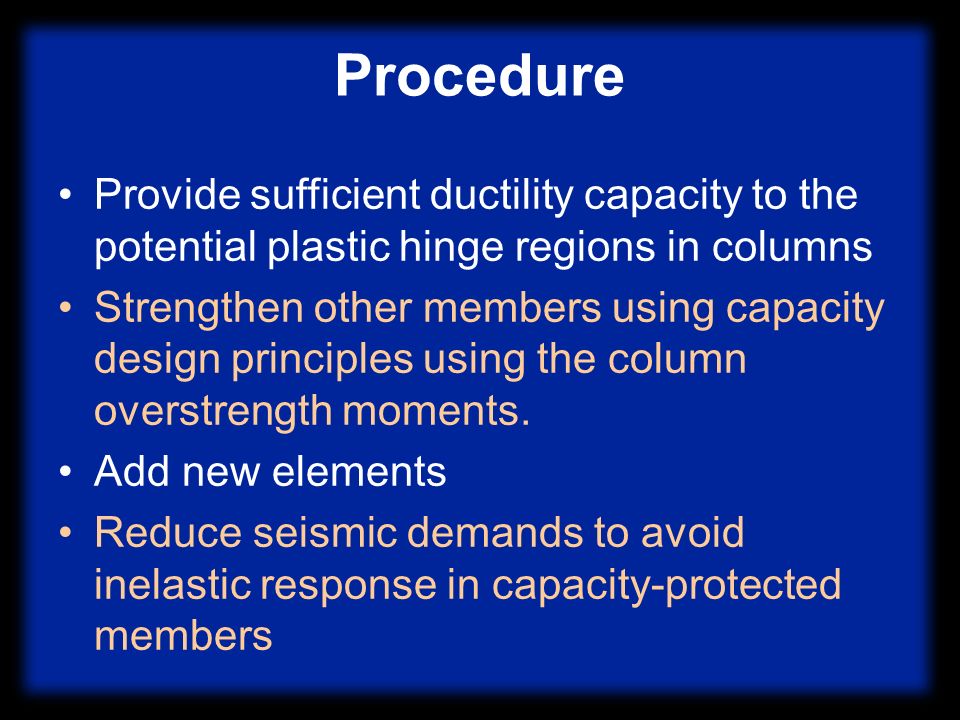 Procedure

• Provide sufficient ductility capacity to the potential plastic hinge regions in columns
• Strengthen other members using capacity design principles using the column overstrength moments.
• Add new elements
• Reduce seismic demands to avoid inelastic response in capacity-protected members